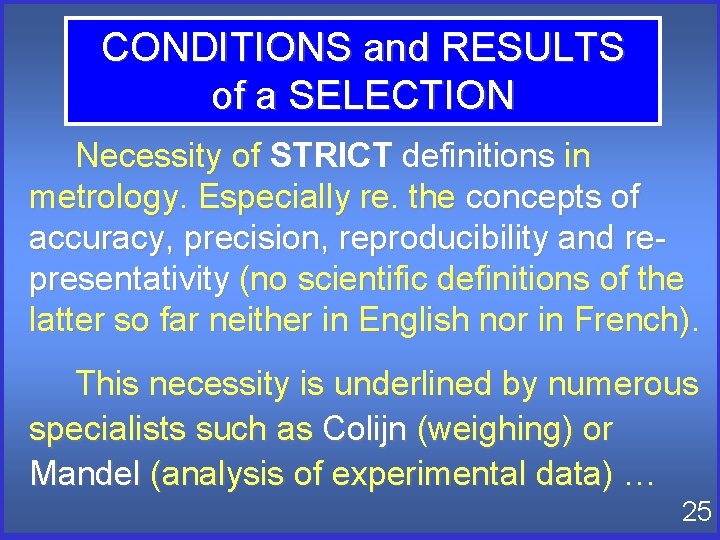 CONDITIONS and RESULTS of a SELECTION

Necessity of STRICT definitions in metrology. Especially re. the concepts of accuracy, precision, reproducibility and representativity (no scientific definitions of the latter so far neither in English nor in French).

This necessity is underlined by numerous specialists such as Colijn (weighing) or Mandel (analysis of experimental data) …

25